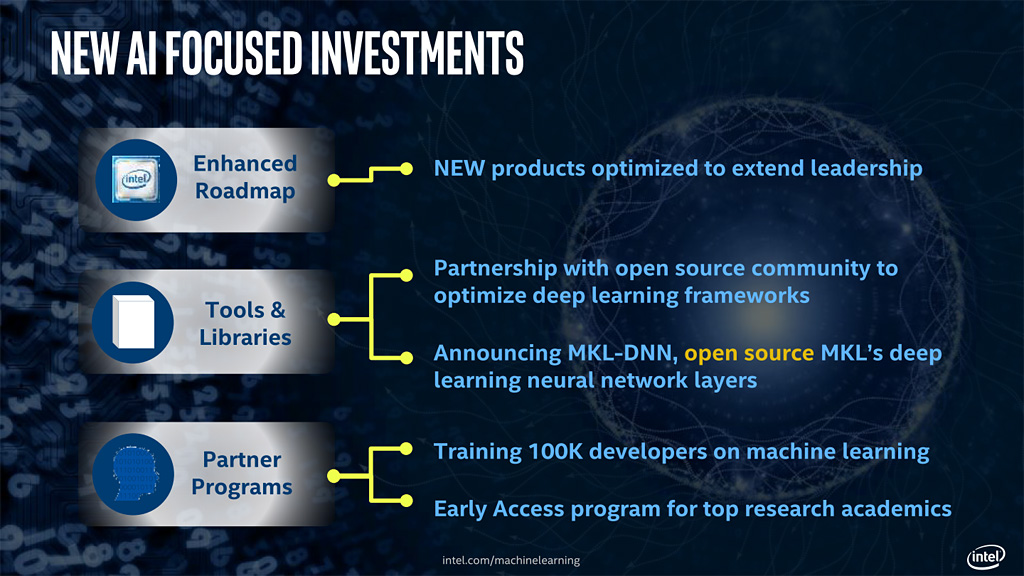 NEW AI FOCUSED INVESTMENTS

intel

Enhanced Roadmap

NEW products optimized to extend leadership

Tools & Libraries

Partnership with open source community to optimize deep learning frameworks

Announcing MKL-DNN, open source MKL's deep learning neural network layers

Partner Programs

Training 100K developers on machine learning

Early Access program for top research academics

intel.com/machinelearning

intel